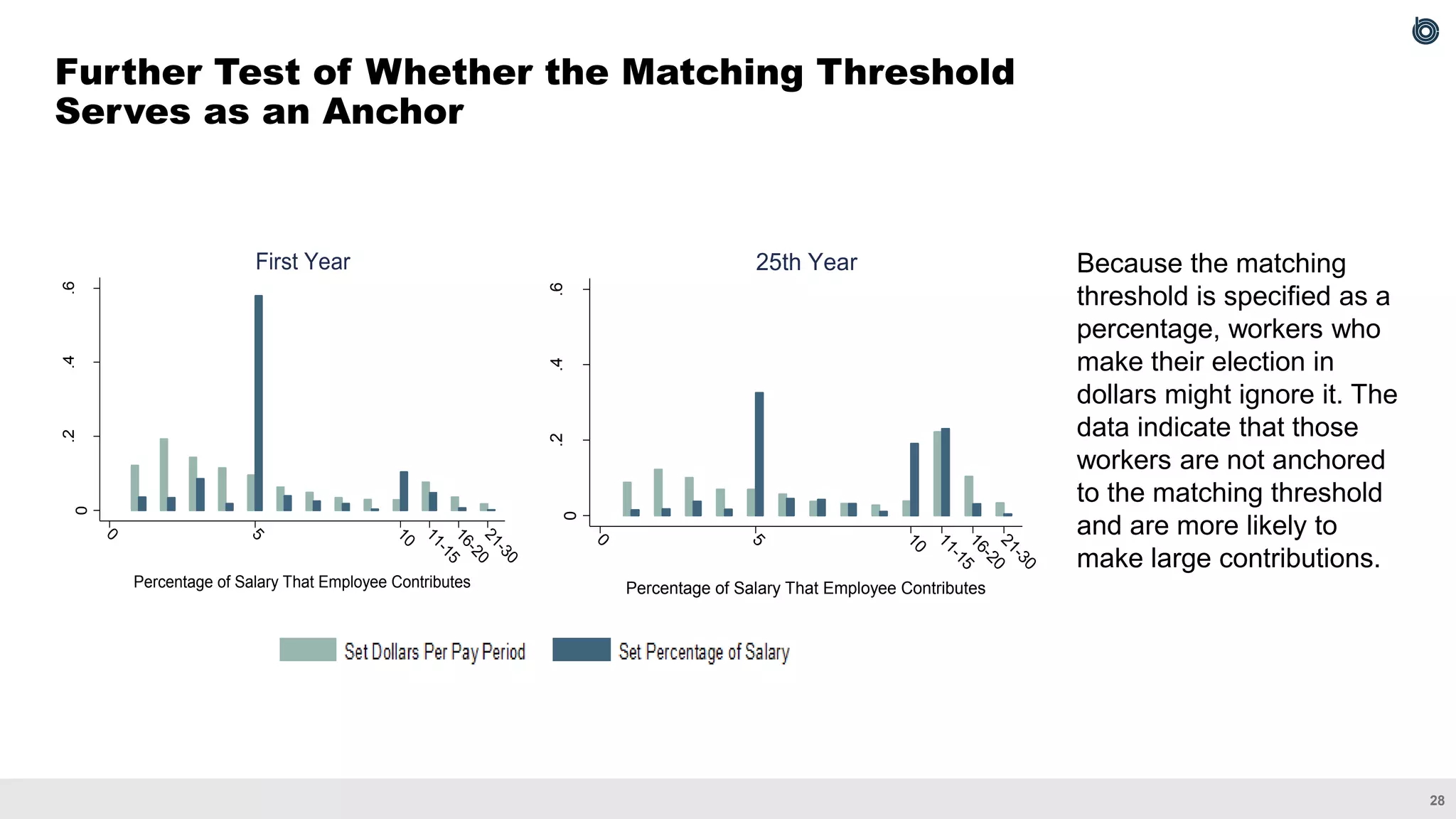 Further Test of Whether the Matching Threshold Serves as an Anchor

First Year

.6
.4
.2
0

0
5
10
11-15
16-20
21-30

Percentage of Salary That Employee Contributes

25th Year

.6
.4
.2
0

0
5
10
11-15
16-20
21-30

Percentage of Salary That Employee Contributes

Set Dollars Per Pay Period
Set Percentage of Salary

Because the matching threshold is specified as a percentage, workers who make their election in dollars might ignore it. The data indicate that those workers are not anchored to the matching threshold and are more likely to make large contributions.

28